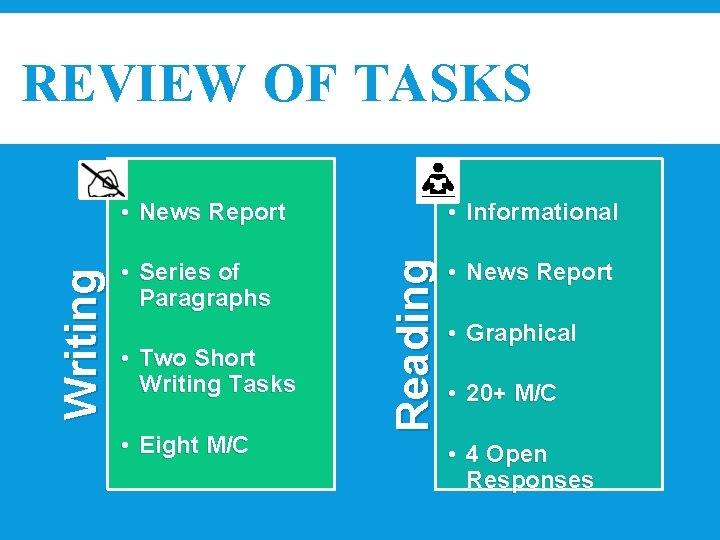 REVIEW OF TASKS

Writing

• News Report

• Series of Paragraphs

• Two Short Writing Tasks

• Eight M/C

Reading

• Informational

• News Report

• Graphical

• 20+ M/C

• 4 Open Responses